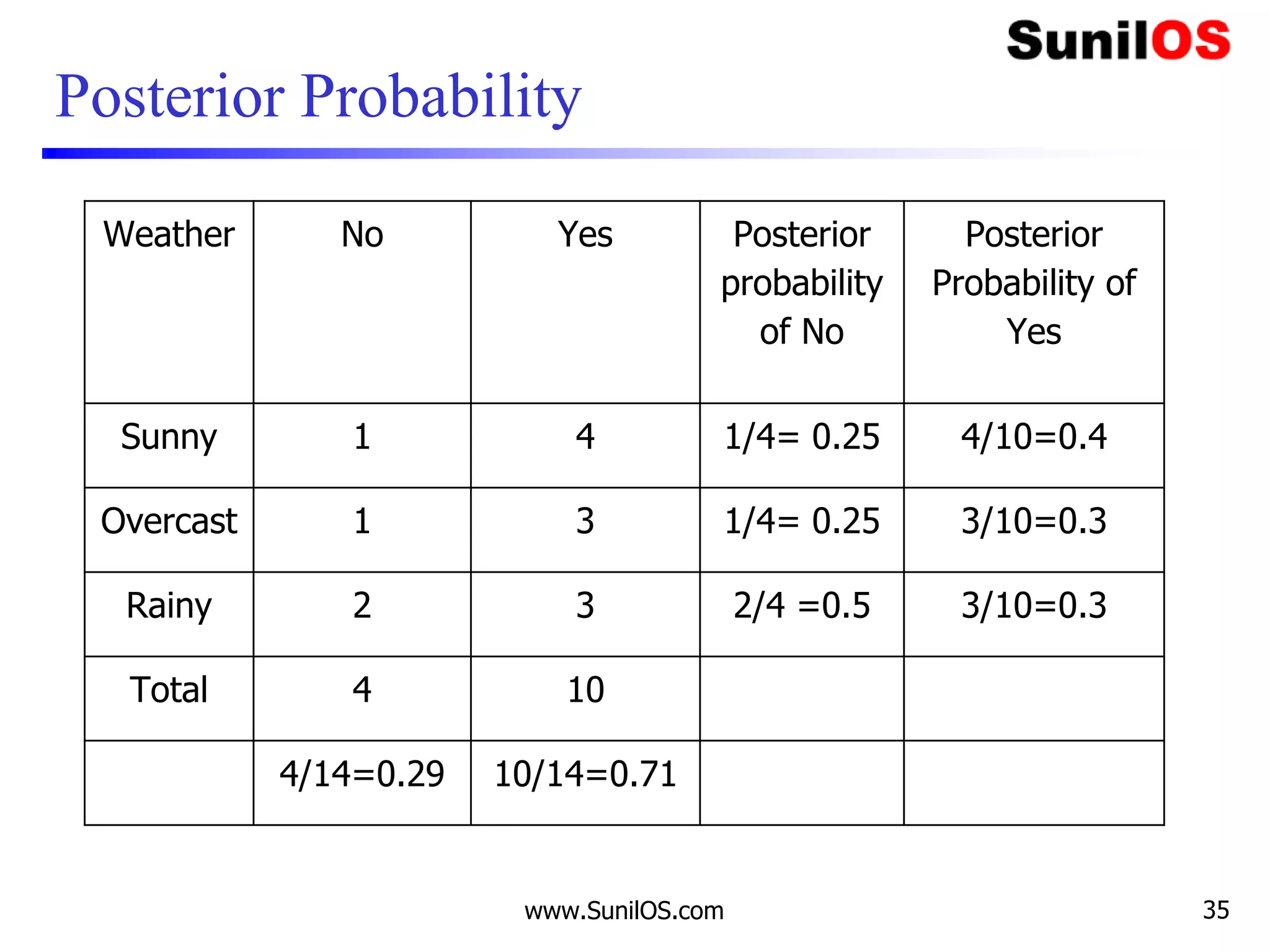 SunilOS

Posterior Probability

| Weather | No | Yes | Posterior probability of No | Posterior Probability of Yes |
|---|---|---|---|---|
| Sunny | 1 | 4 | 1/4= 0.25 | 4/10=0.4 |
| Overcast | 1 | 3 | 1/4= 0.25 | 3/10=0.3 |
| Rainy | 2 | 3 | 2/4 =0.5 | 3/10=0.3 |
| Total | 4 | 10 | | |
| | 4/14=0.29 | 10/14=0.71 | | |

www.SunilOS.com

35